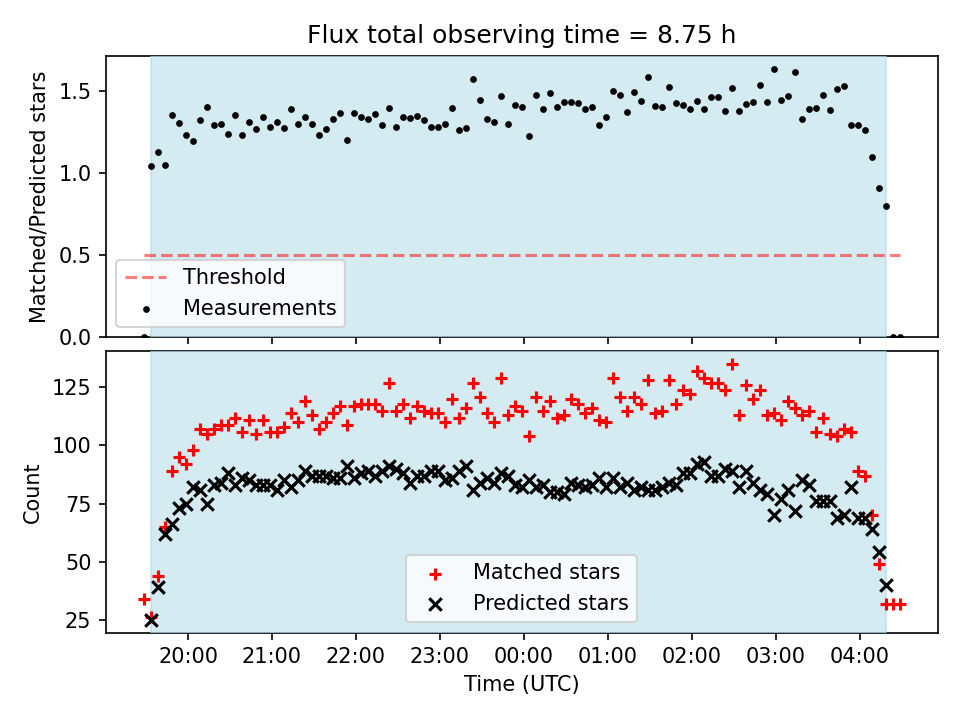 Flux total observing time = 8.75 h

Matched/Predicted stars

1.5
1.0
0.5
0.0

Threshold
Measurements

Count

125
100
75
50
25

Matched stars
Predicted stars

20:00 21:00 22:00 23:00 00:00 01:00 02:00 03:00 04:00

Time (UTC)